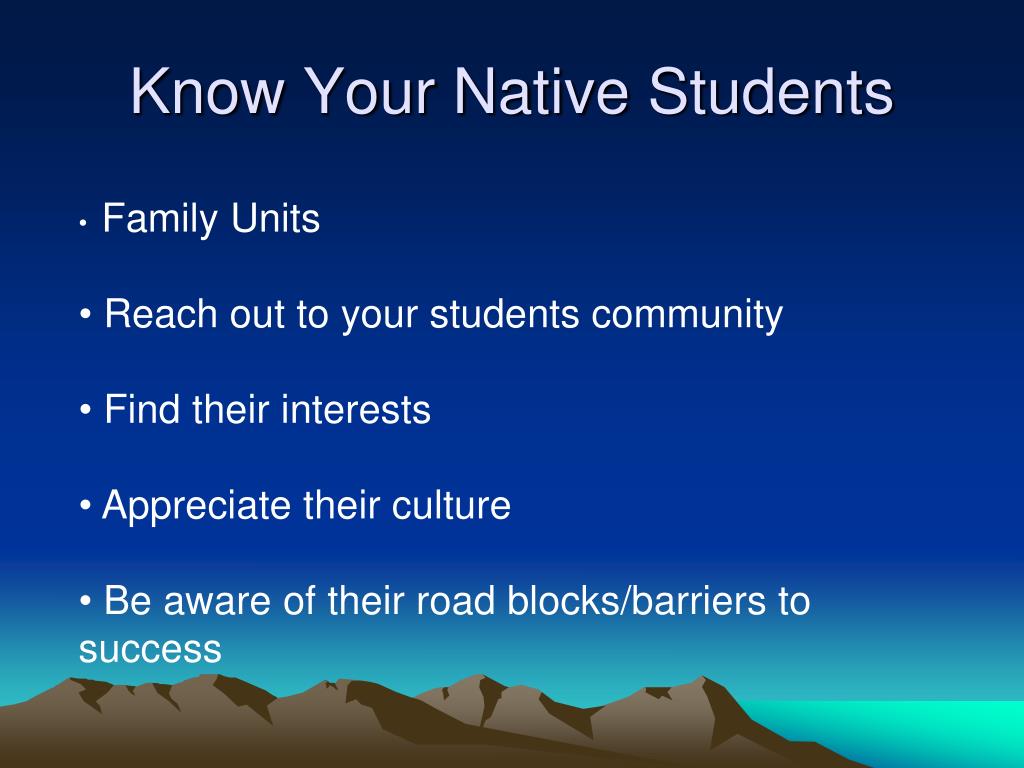 Know Your Native Students

• Family Units

• Reach out to your students community

• Find their interests

• Appreciate their culture

• Be aware of their road blocks/barriers to success